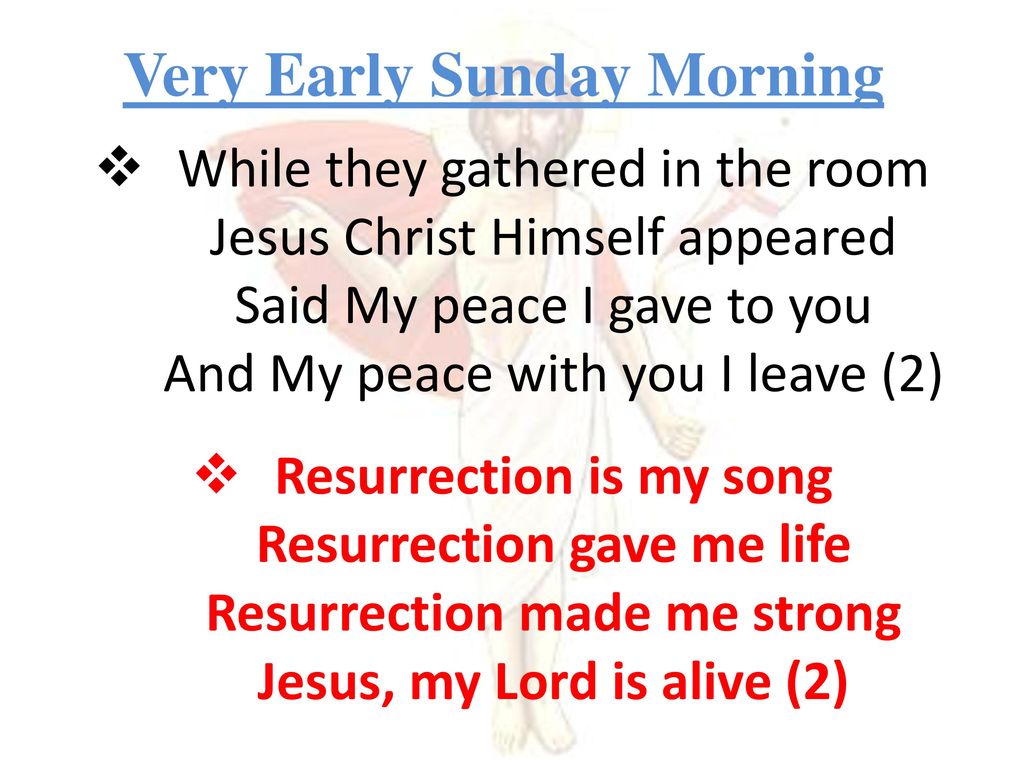 Very Early Sunday Morning

❖ While they gathered in the room
Jesus Christ Himself appeared
Said My peace I gave to you
And My peace with you I leave (2)

❖ Resurrection is my song
Resurrection gave me life
Resurrection made me strong
Jesus, my Lord is alive (2)